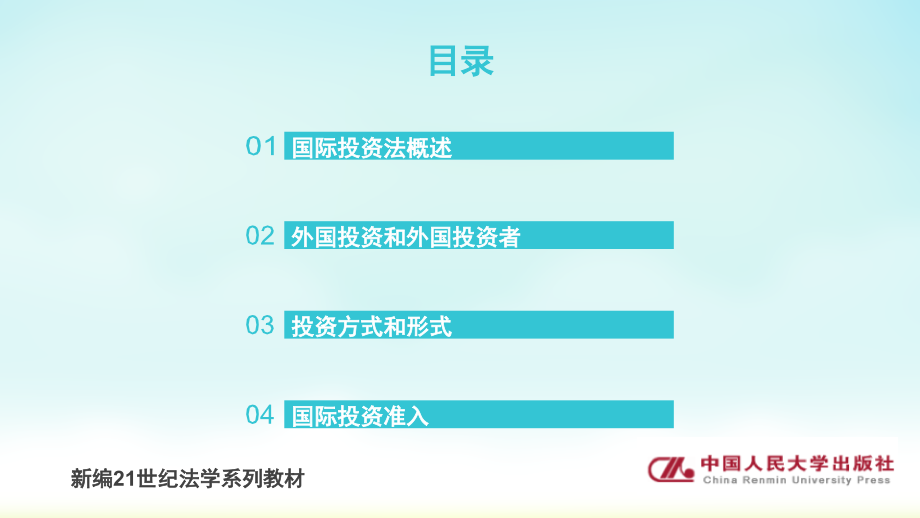 目录

01 国际投资法概述

02 外国投资和外国投资者

03 投资方式和形式

04 国际投资准入

新编21世纪法学系列教材

中国人民大学出版社
China Renmin University Press